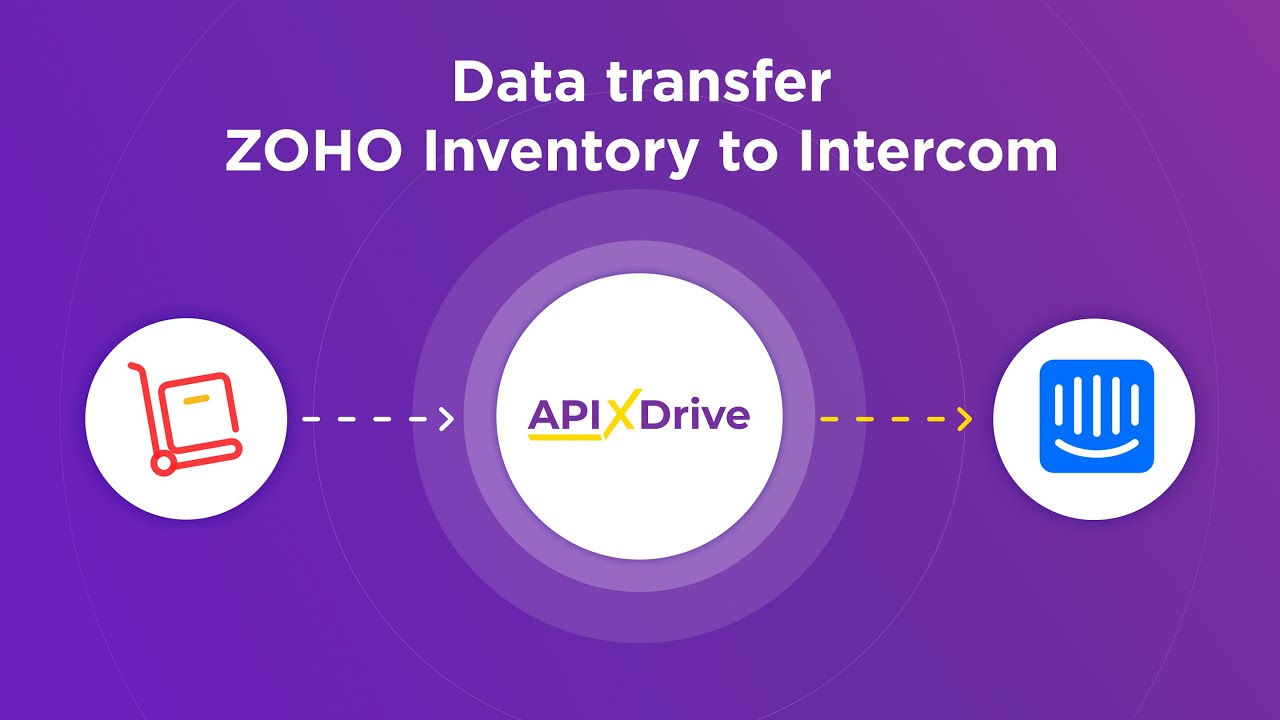 Data transfer
ZOHO Inventory to Intercom

APIXDrive